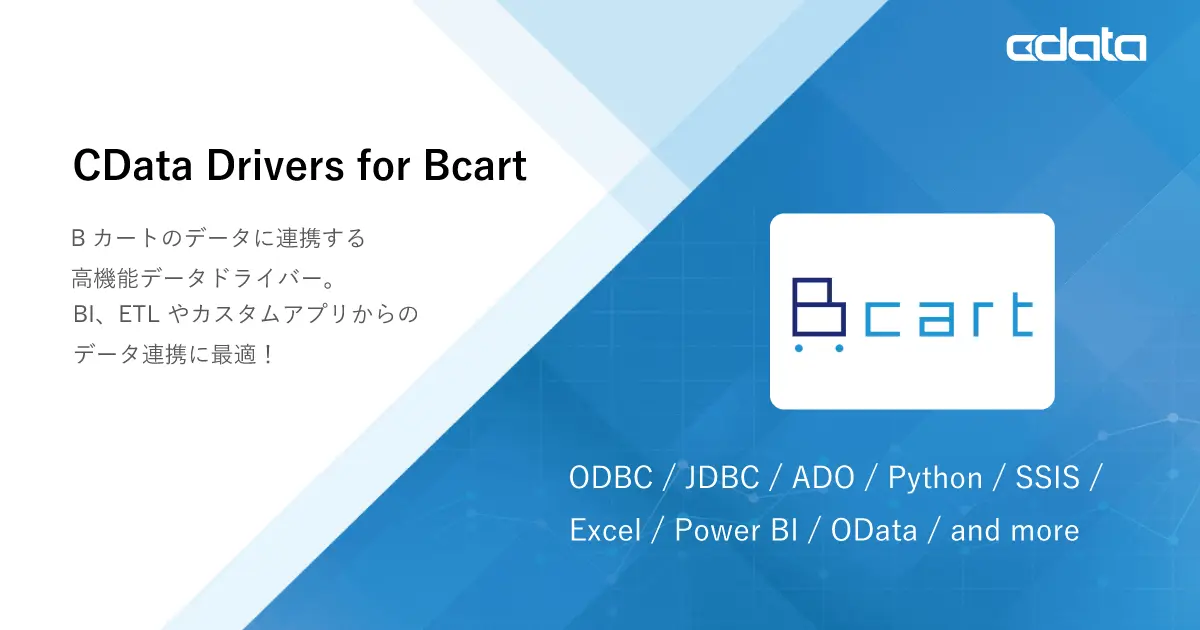 cdata

CData Drivers for Bcart

B カートのデータに連携する
高機能データドライバー。
BI、ETL やカスタムアプリからの
データ連携に最適！

Bcart

ODBC / JDBC / ADO / Python / SSIS / Excel / Power BI / OData / and more